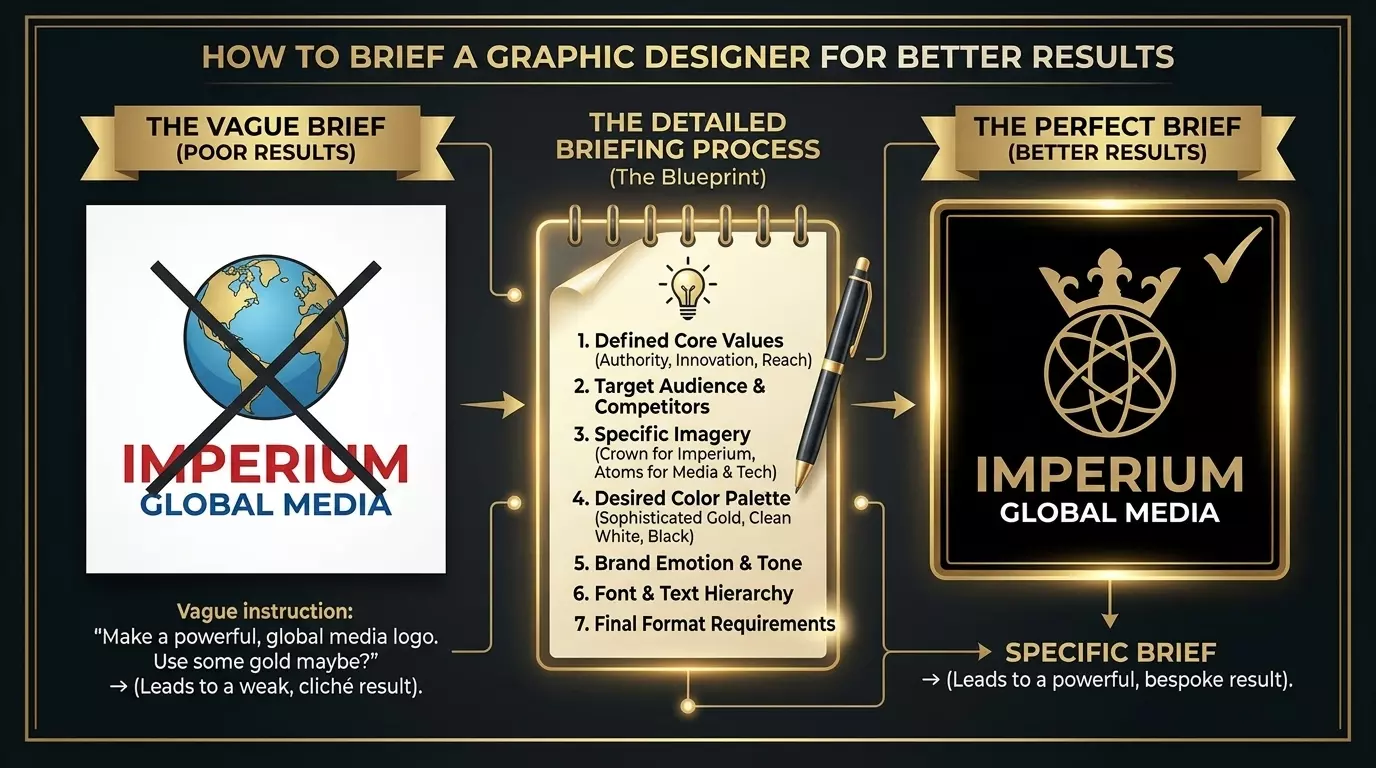 HOW TO BRIEF A GRAPHIC DESIGNER FOR BETTER RESULTS

THE VAGUE BRIEF
(POOR RESULTS)

IMPERIUM
GLOBAL MEDIA

Vague instruction:
"Make a powerful, global media logo. Use some gold maybe?"
→ (Leads to a weak, cliché result).

THE DETAILED BRIEFING PROCESS
(The Blueprint)

1. Defined Core Values
(Authority, Innovation, Reach)
2. Target Audience & Competitors
3. Specific Imagery
(Crown for Imperium, Atoms for Media & Tech)
4. Desired Color Palette
(Sophisticated Gold, Clean White, Black)
5. Brand Emotion & Tone
6. Font & Text Hierarchy
7. Final Format Requirements

THE PERFECT BRIEF
(BETTER RESULTS)

IMPERIUM
GLOBAL MEDIA

SPECIFIC BRIEF
→ (Leads to a powerful, bespoke result).